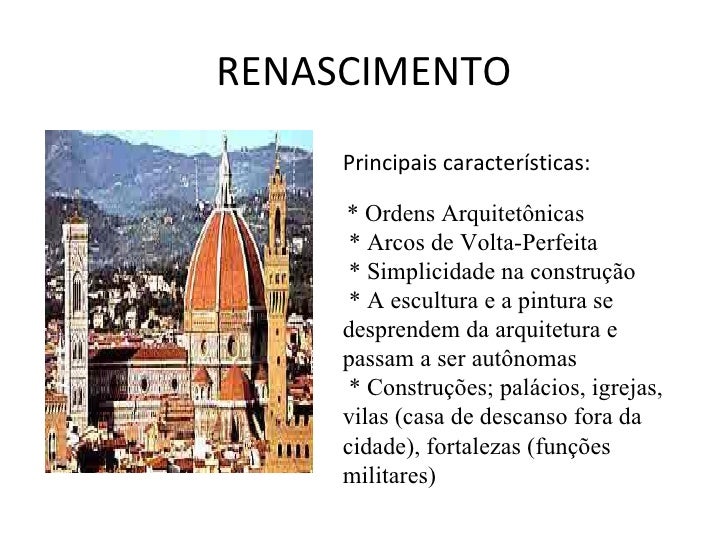 RENASCIMENTO

Principais características:

* Ordens Arquitetônicas
* Arcos de Volta-Perfeita
* Simplicidade na construção
* A escultura e a pintura se desprendem da arquitetura e passam a ser autônomas
* Construções; palácios, igrejas, vilas (casa de descanso fora da cidade), fortalezas (funções militares)